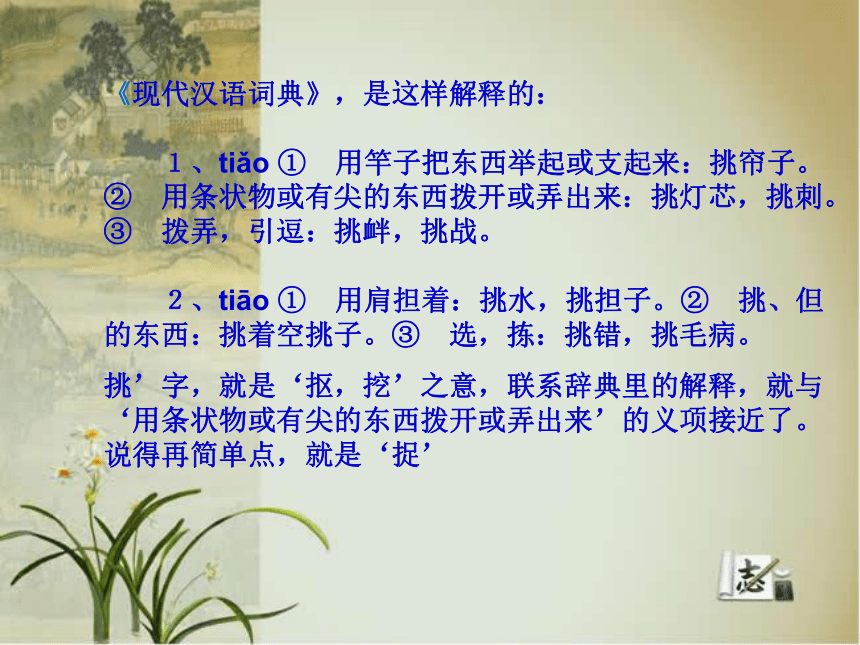 《现代汉语词典》，是这样解释的：

1、tiǎo ① 用竿子把东西举起或支起来：挑帘子。② 用条状物或有尖的东西拨开或弄出来：挑灯芯，挑刺。③ 拨弄，引逗：挑衅，挑战。

2、tiāo ① 用肩担着：挑水，挑担子。② 挑、但的东西：挑着空挑子。③ 选，拣：挑错，挑毛病。

挑’字，就是‘抠，挖’之意，联系辞典里的解释，就与‘用条状物或有尖的东西拨开或弄出来’的义项接近了。说得再简单点，就是‘捉’

志